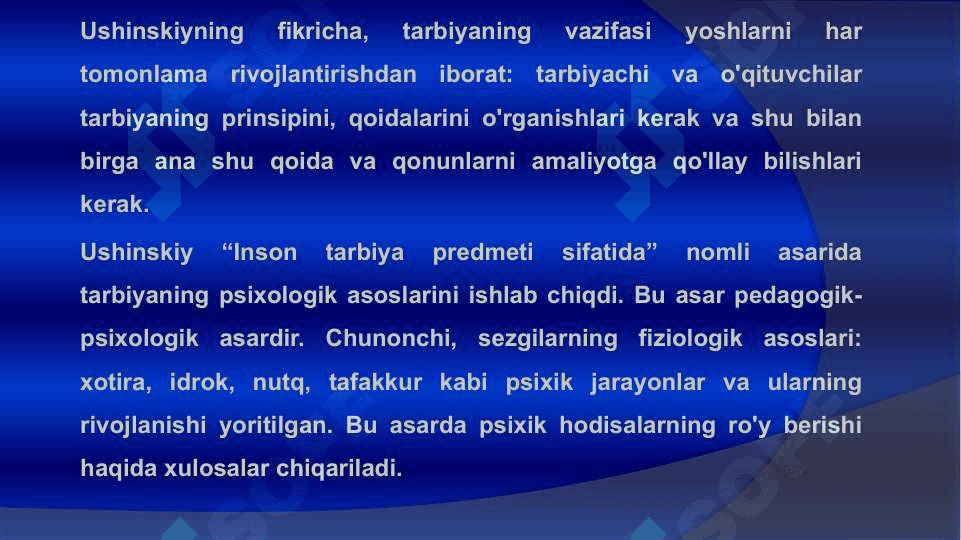 Ushinskiyning fikricha, tarbiyaning vazifasi yoshlarni har tomonlama rivojlantirishdan iborat: tarbiyachi va o'qituvchilar tarbiyaning prinsipini, qoidalarini o'rganishlari kerak va shu bilan birga ana shu qoida va qonunlarni amaliyotga qo'llay bilishlari kerak.

Ushinskiy “Inson tarbiya predmeti sifatida” nomli asarida tarbiyaning psixologik asoslarini ishlab chiqdi. Bu asar pedagogik-psixologik asardir. Chunonchi, sezgilarning fiziologik asoslari: xotira, idrok, nutq, tafakkur kabi psixik jarayonlar va ularning rivojlanishi yoritilgan. Bu asarda psixik hodisalarning ro'y berishi haqida xulosalar chiqariladi.